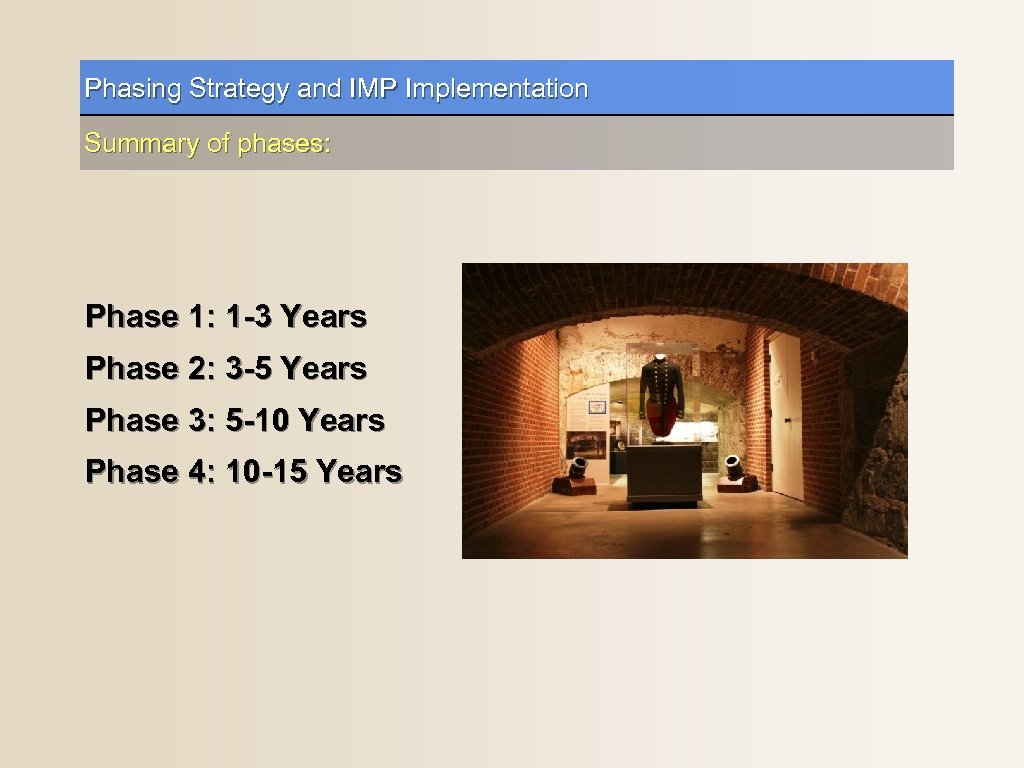 Phasing Strategy and IMP Implementation

Summary of phases:

Phase 1: 1-3 Years

Phase 2: 3-5 Years

Phase 3: 5-10 Years

Phase 4: 10-15 Years